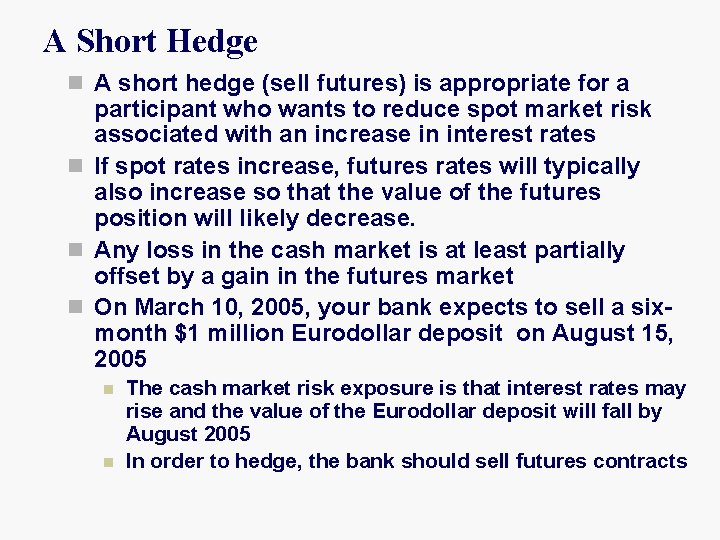 A Short Hedge

A short hedge (sell futures) is appropriate for a participant who wants to reduce spot market risk associated with an increase in interest rates

If spot rates increase, futures rates will typically also increase so that the value of the futures position will likely decrease.

Any loss in the cash market is at least partially offset by a gain in the futures market

On March 10, 2005, your bank expects to sell a six-month \$1 million Eurodollar deposit on August 15, 2005

The cash market risk exposure is that interest rates may rise and the value of the Eurodollar deposit will fall by August 2005

In order to hedge, the bank should sell futures contracts